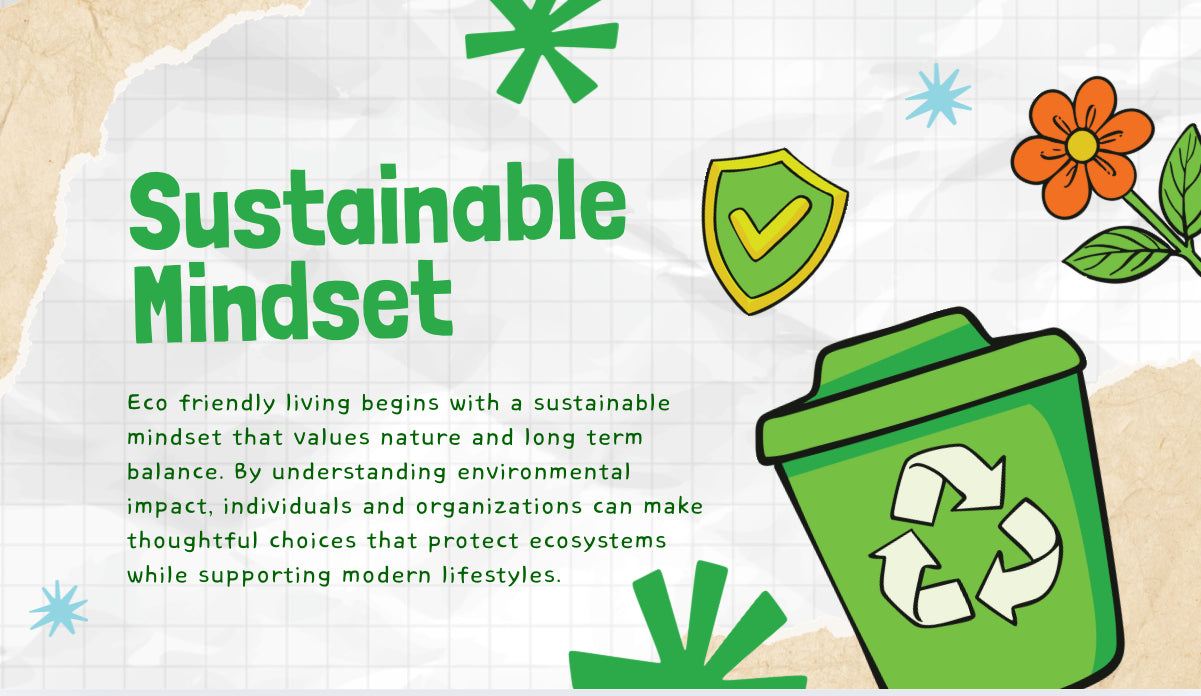 Sustainable Mindset

Eco friendly living begins with a sustainable mindset that values nature and long term balance. By understanding environmental impact, individuals and organizations can make thoughtful choices that protect ecosystems while supporting modern lifestyles.